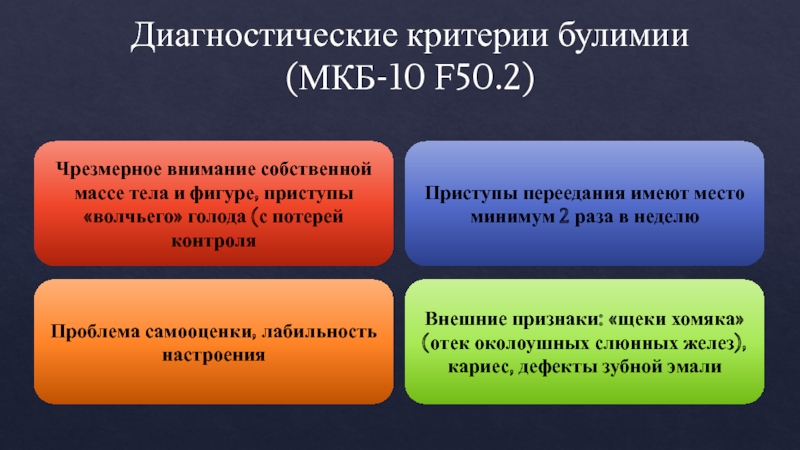 Диагностические критерии булимии (МКБ-10 F50.2)

Чрезмерное внимание собственной массе тела и фигуре, приступы «волчьего» голода (с потерей контроля

Приступы переедания имеют место минимум 2 раза в неделю

Проблема самооценки, лабильность настроения

Внешние признаки: «щеки хомяка» (отек околоушных слюнных желез), кариес, дефекты зубной эмали